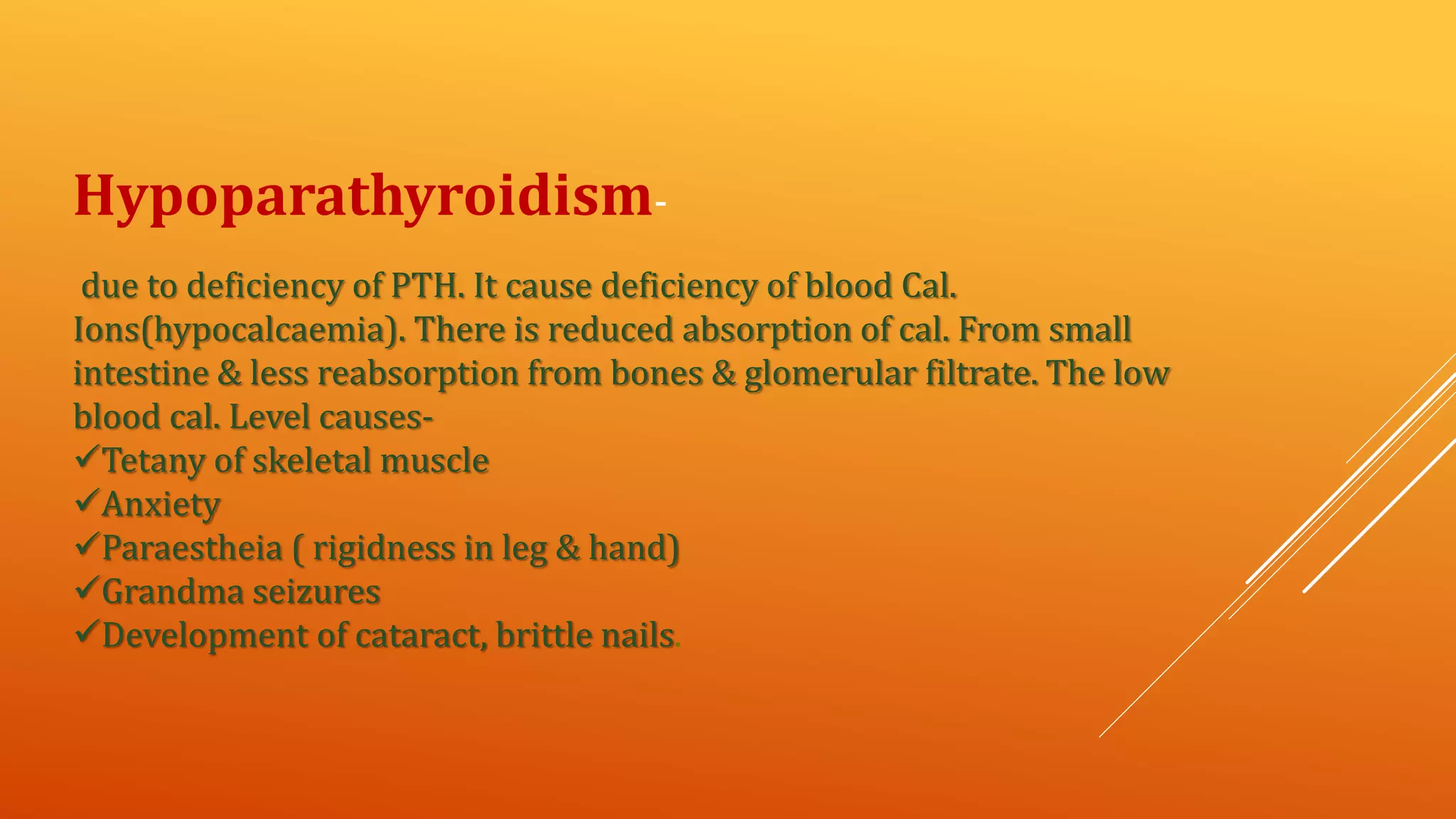 Hypoparathyroidism-

due to deficiency of PTH. It cause deficiency of blood Cal. Ions(hypocalcaemia). There is reduced absorption of cal. From small intestine & less reabsorption from bones & glomerular filtrate. The low blood cal. Level causes-
✓Tetany of skeletal muscle
✓Anxiety
✓Paraestheia ( rigidness in leg & hand)
✓Grandma seizures
✓Development of cataract, brittle nails.